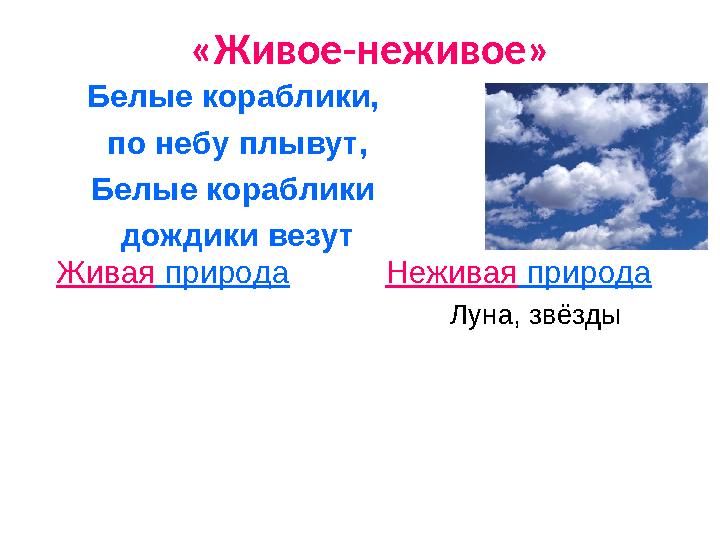 «Живое-неживое»

Белые кораблики,
по небу плывут,
Белые кораблики
дождики везут

Живая природа

Неживая природа

Луна, звёзды